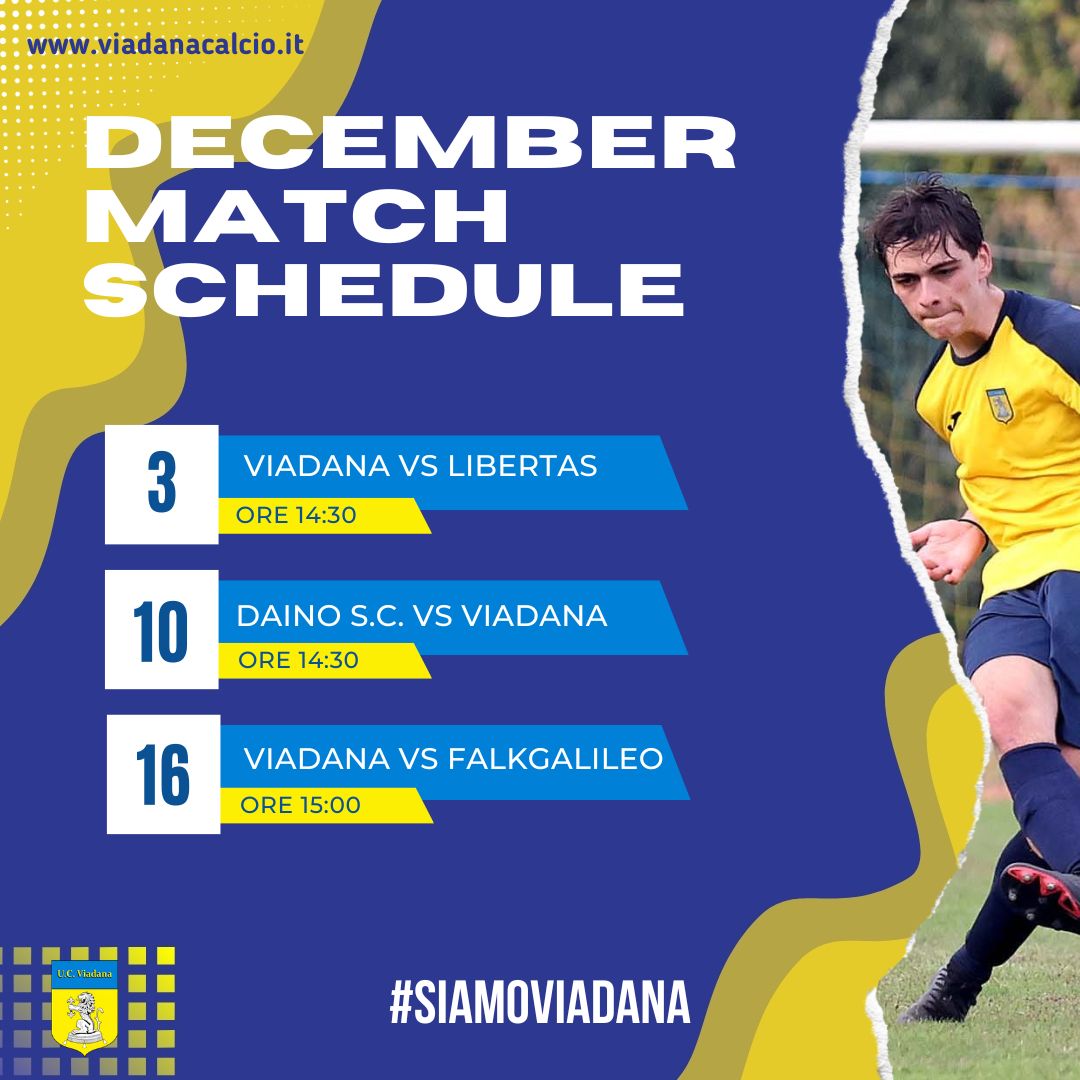 www.viadanacalcio.it

DECEMBER MATCH SCHEDULE

3
VIADANA VS LIBERTAS
ORE 14:30

10
DAINO S.C. VS VIADANA
ORE 14:30

16
VIADANA VS FALKGALILEO
ORE 15:00

U.C. Viadana

#SIAMOVIADANA